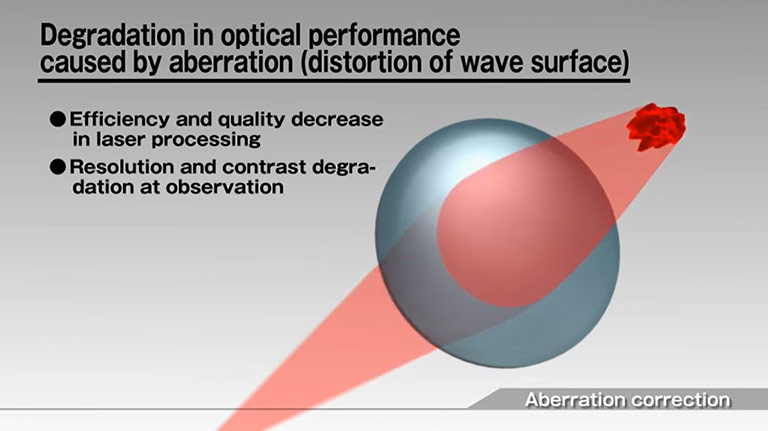 Degradation in optical performance caused by aberration (distortion of wave surface)

● Efficiency and quality decrease in laser processing

● Resolution and contrast degradation at observation

Aberration correction